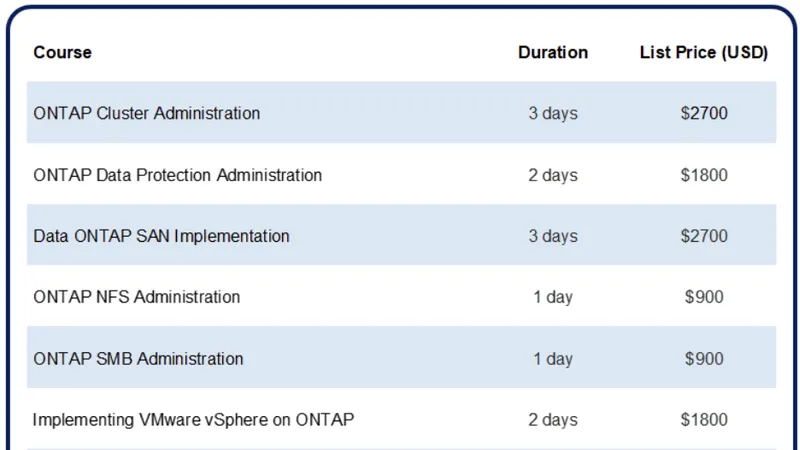 | Course | Duration | List Price (USD) |
|---|---|---|
| ONTAP Cluster Administration | 3 days | $2700 |
| ONTAP Data Protection Administration | 2 days | $1800 |
| Data ONTAP SAN Implementation | 3 days | $2700 |
| ONTAP NFS Administration | 1 day | $900 |
| ONTAP SMB Administration | 1 day | $900 |
| Implementing VMware vSphere on ONTAP | 2 days | $1800 |